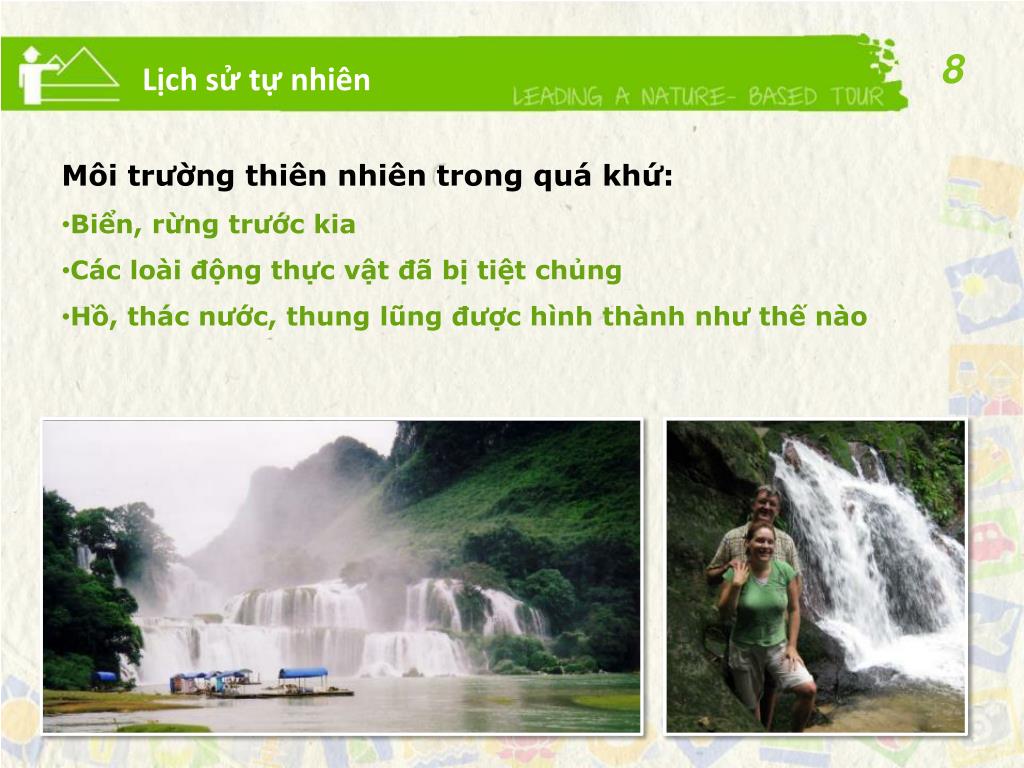 Lịch sử tự nhiên

LEADING A NATURE- BASED TOUR

8

Môi trường thiên nhiên trong quá khứ:

•Biển, rừng trước kia

•Các loài động thực vật đã bị tiệt chủng

•Hồ, thác nước, thung lũng được hình thành như thế nào